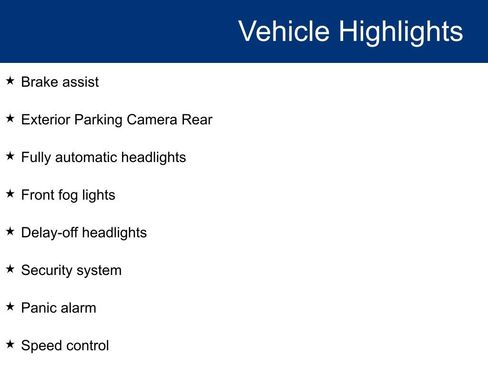 Vehicle Highlights

★ Brake assist

★ Exterior Parking Camera Rear

★ Fully automatic headlights

★ Front fog lights

★ Delay-off headlights

★ Security system

★ Panic alarm

★ Speed control